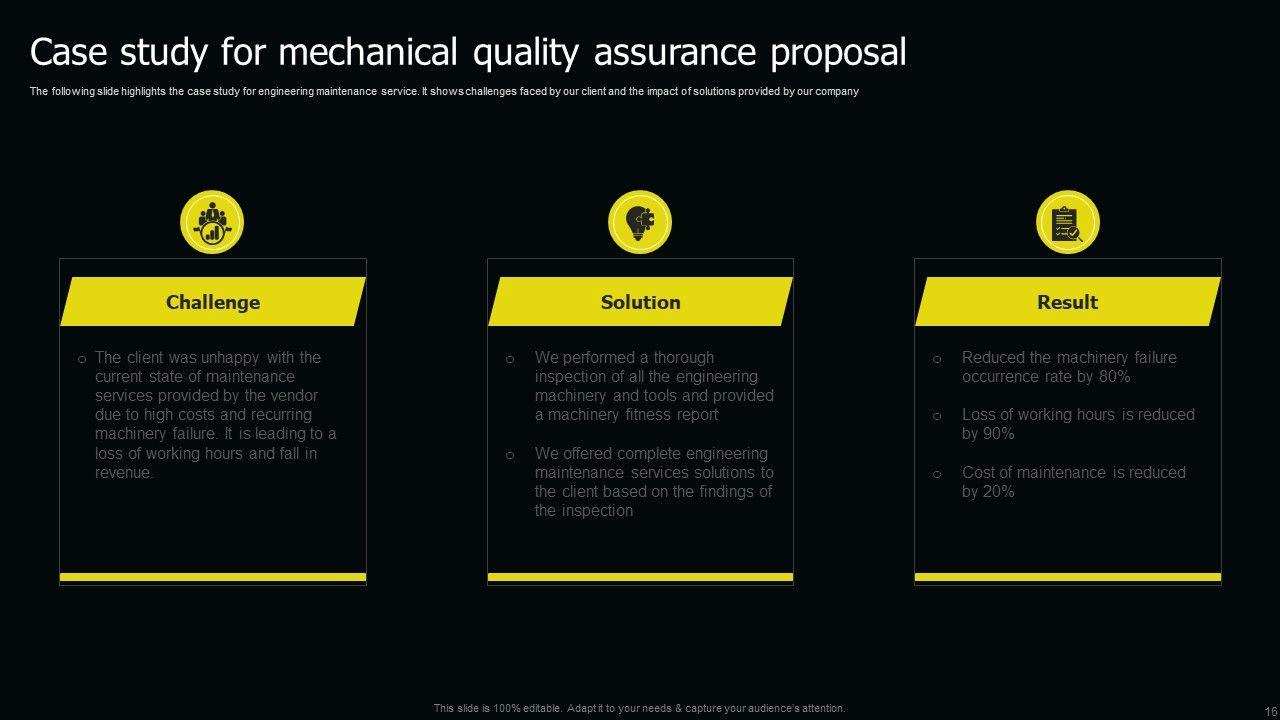 Case study for mechanical quality assurance proposal

The following slide highlights the case study for engineering maintenance service. It shows challenges faced by our client and the impact of solutions provided by our company

Challenge

o The client was unhappy with the current state of maintenance services provided by the vendor due to high costs and recurring machinery failure. It is leading to a loss of working hours and fall in revenue.

Solution

o We performed a thorough inspection of all the engineering machinery and tools and provided a machinery fitness report

o We offered complete engineering maintenance services solutions to the client based on the findings of the inspection

Result

o Reduced the machinery failure occurrence rate by 80%

o Loss of working hours is reduced by 90%

o Cost of maintenance is reduced by 20%

This slide is 100% editable. Adapt it to your needs & capture your audience's attention.

16